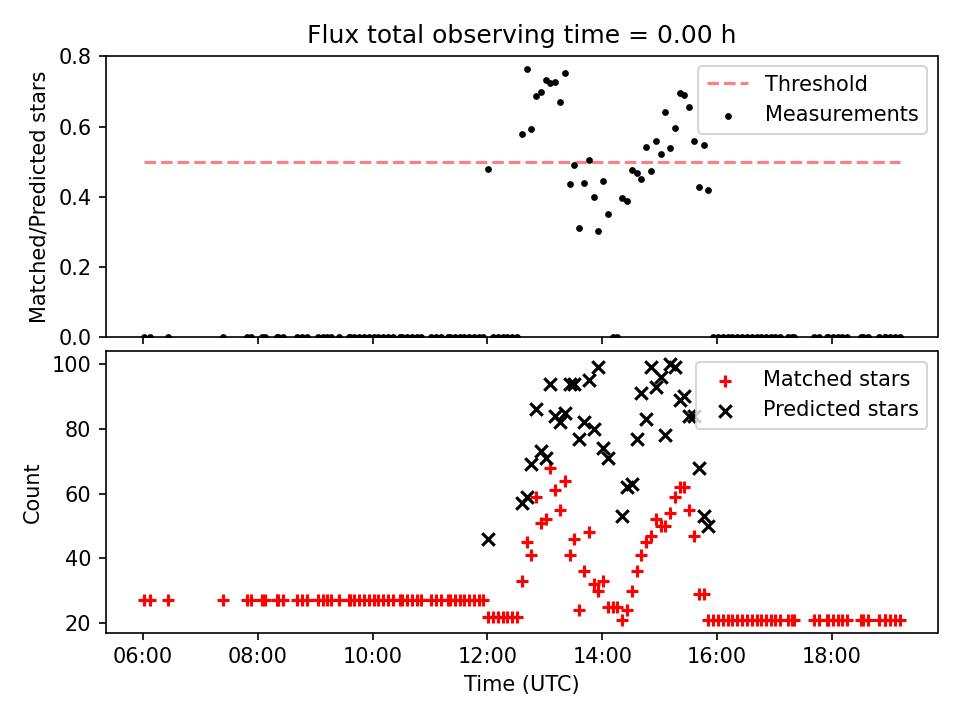 Flux total observing time = 0.00 h

Matched/Predicted stars

0.8
0.6
0.4
0.2
0.0

Threshold
Measurements

Count

100
80
60
40
20

Matched stars
Predicted stars

06:00
08:00
10:00
12:00
14:00
16:00
18:00

Time (UTC)